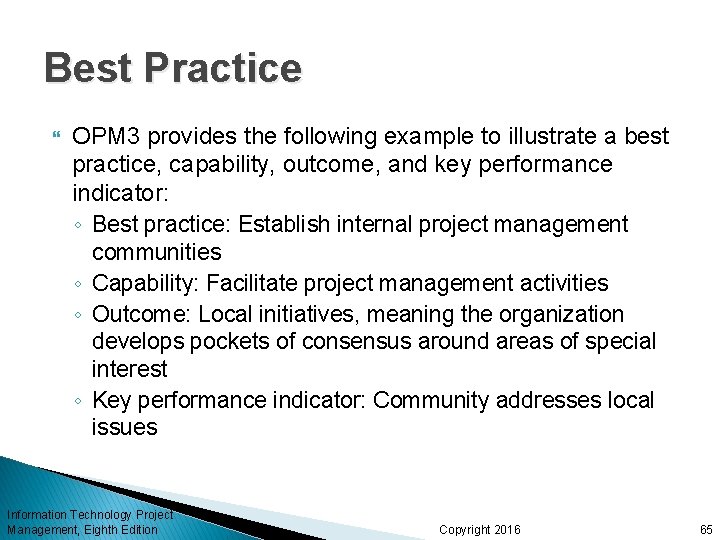 Best Practice

OPM3 provides the following example to illustrate a best practice, capability, outcome, and key performance indicator:

◦ Best practice: Establish internal project management communities

◦ Capability: Facilitate project management activities

◦ Outcome: Local initiatives, meaning the organization develops pockets of consensus around areas of special interest

◦ Key performance indicator: Community addresses local issues

Information Technology Project Management, Eighth Edition

Copyright 2016

65